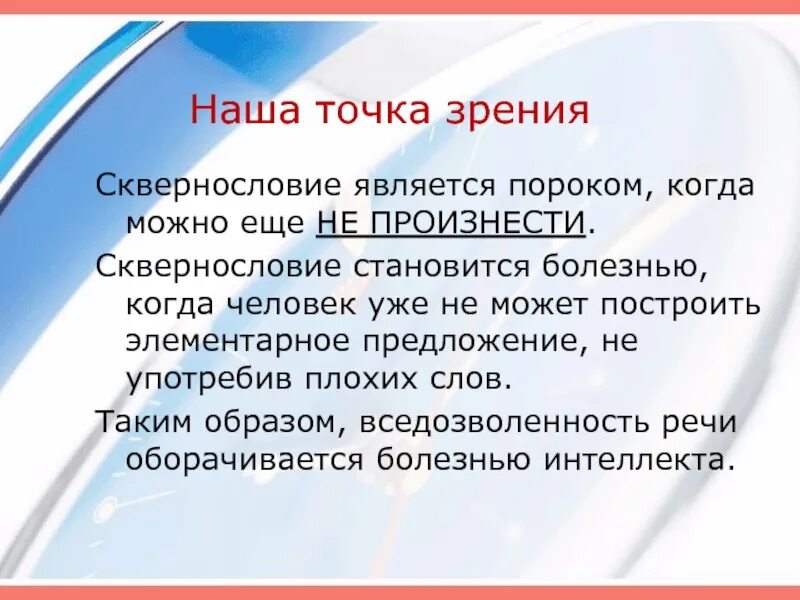 Наша точка зрения

Сквернословие является пороком, когда можно еще НЕ ПРОИЗНЕСТИ.

Сквернословие становится болезнью, когда человек уже не может построить элементарное предложение, не употребив плохих слов.

Таким образом, вседозволенность речи оборачивается болезнью интеллекта.